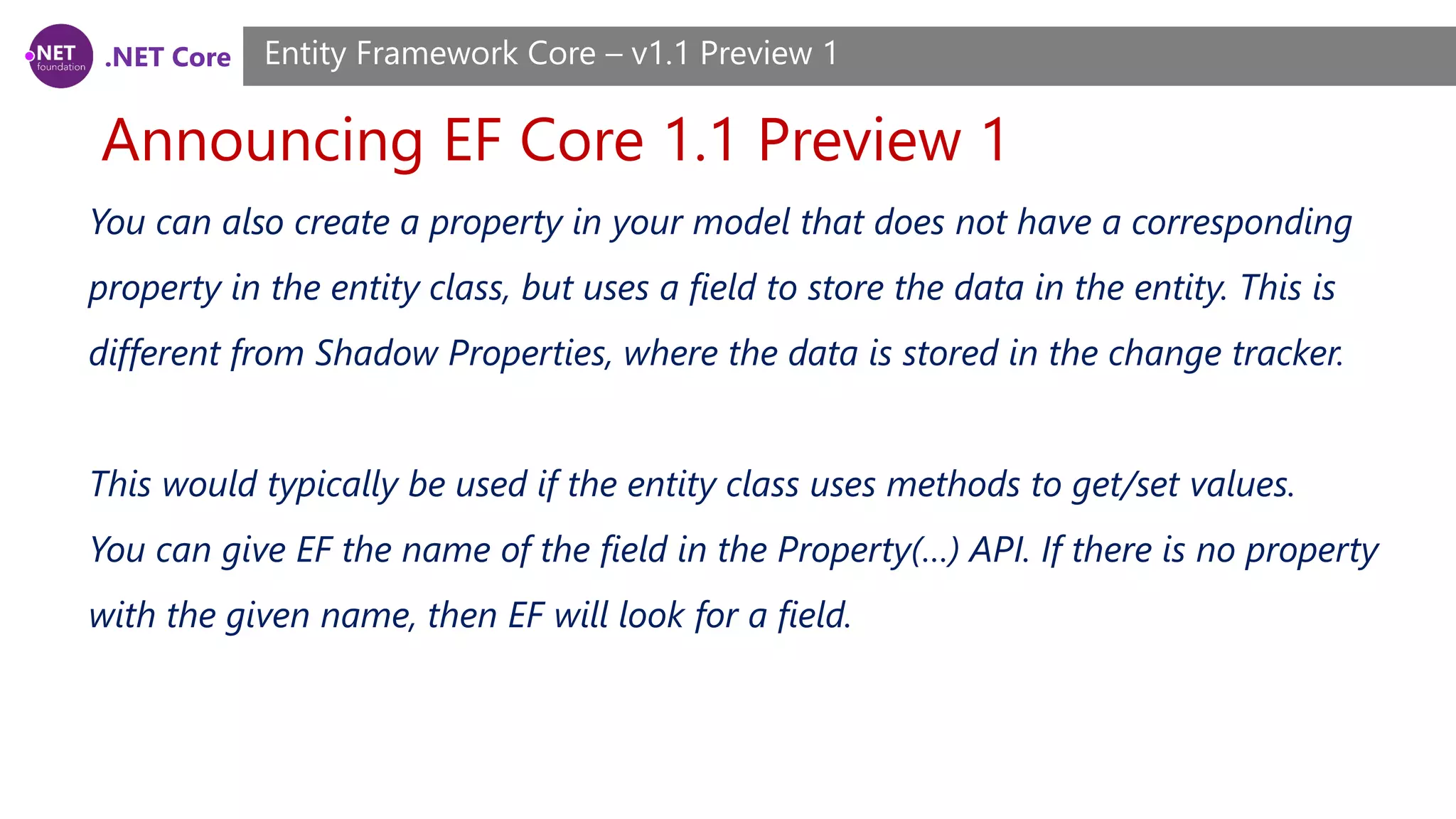 .NET foundation .NET Core

Entity Framework Core – v1.1 Preview 1

Announcing EF Core 1.1 Preview 1

You can also create a property in your model that does not have a corresponding property in the entity class, but uses a field to store the data in the entity. This is different from Shadow Properties, where the data is stored in the change tracker.

This would typically be used if the entity class uses methods to get/set values. You can give EF the name of the field in the Property(...) API. If there is no property with the given name, then EF will look for a field.